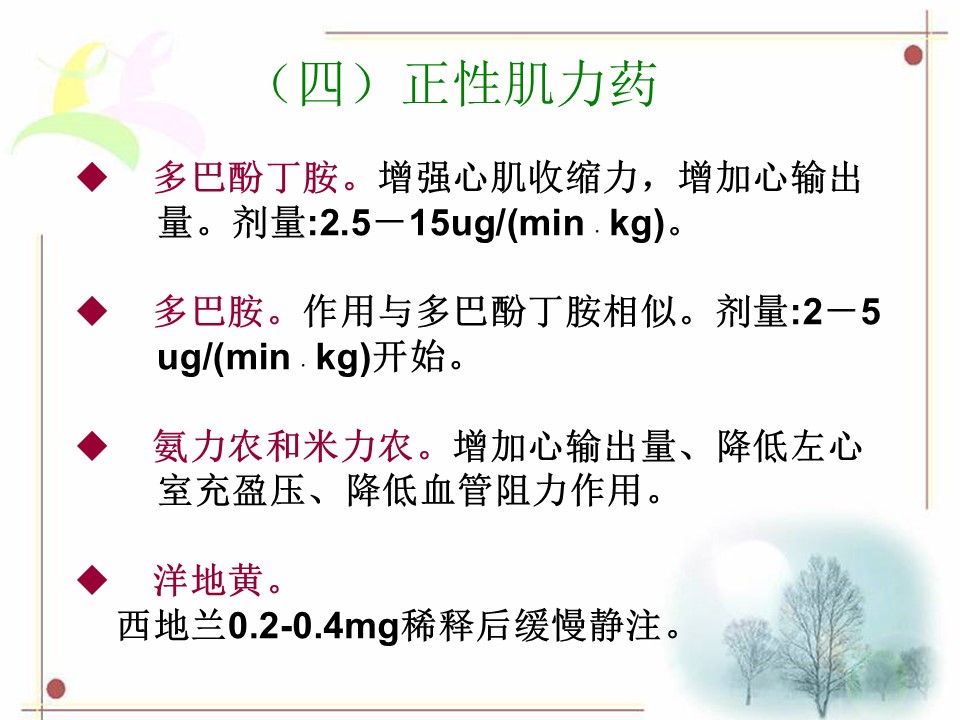 （四）正性肌力药

◆ 多巴酚丁胺。增强心肌收缩力，增加心输出量。剂量:2.5－15ug/(min . kg)。

◆ 多巴胺。作用与多巴酚丁胺相似。剂量:2－5 ug/(min . kg)开始。

◆ 氨力农和米力农。增加心输出量、降低左心室充盈压、降低血管阻力作用。

◆ 洋地黄。
西地兰0.2-0.4mg稀释后缓慢静注。